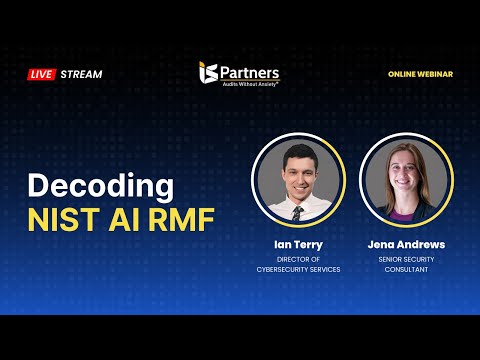 LIVE STREAM

IS Partners
Audits Without Anxiety®

ONLINE WEBINAR

Decoding
NIST AI RMF

Ian Terry
DIRECTOR OF CYBERSECURITY SERVICES

Jena Andrews
SENIOR SECURITY CONSULTANT